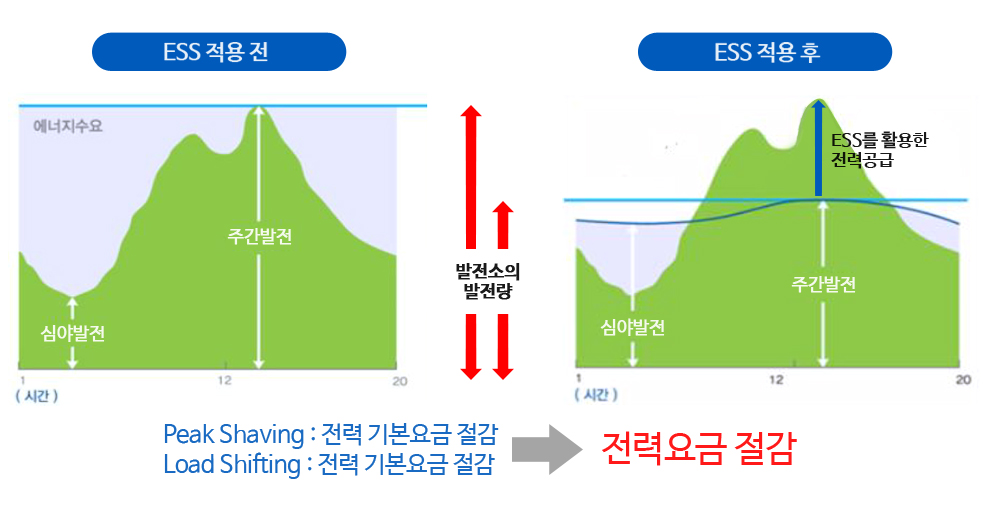 ESS 적용 전

에너지수요

주간발전

심야발전

1
12
20
( 시간 )

발전소의 발전량

ESS 적용 후

ESS를 활용한 전력공급

주간발전

심야발전

1
12
20
( 시간 )

Peak Shaving : 전력 기본요금 절감
Load Shifting : 전력 기본요금 절감

전력요금 절감